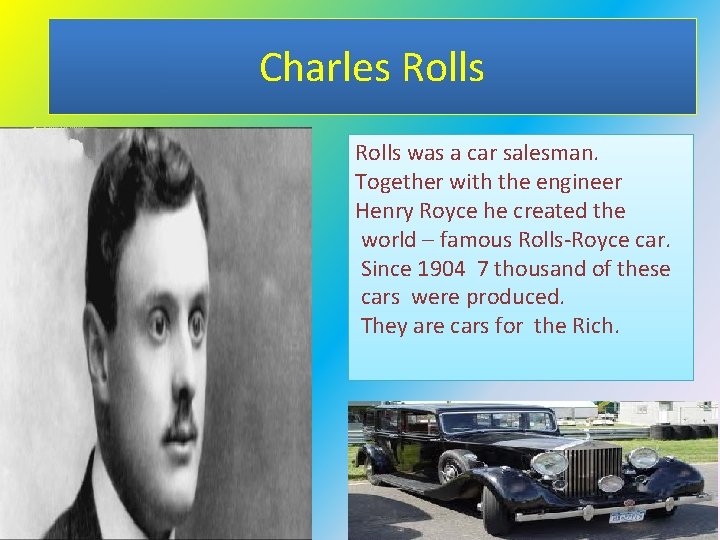 Charles Rolls

Rolls was a car salesman. Together with the engineer Henry Royce he created the world – famous Rolls-Royce car. Since 1904 7 thousand of these cars were produced. They are cars for the Rich.